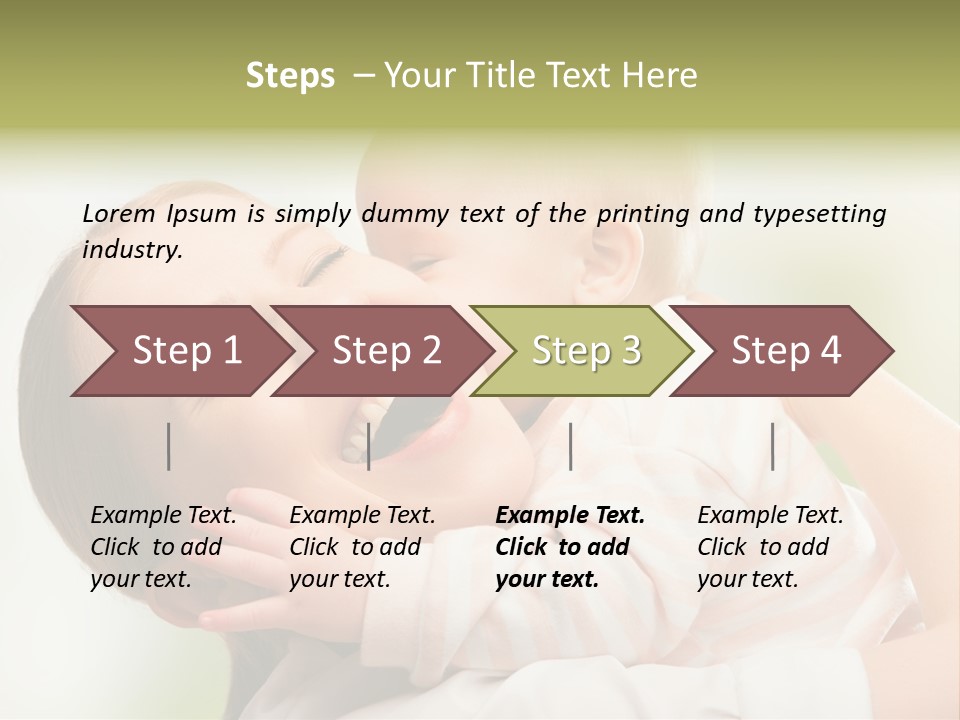 Steps – Your Title Text Here

Lorem Ipsum is simply dummy text of the printing and typesetting industry.

Step 1

Step 2

Step 3

Step 4

Example Text. Click to add your text.

Example Text. Click to add your text.

Example Text. Click to add your text.

Example Text. Click to add your text.